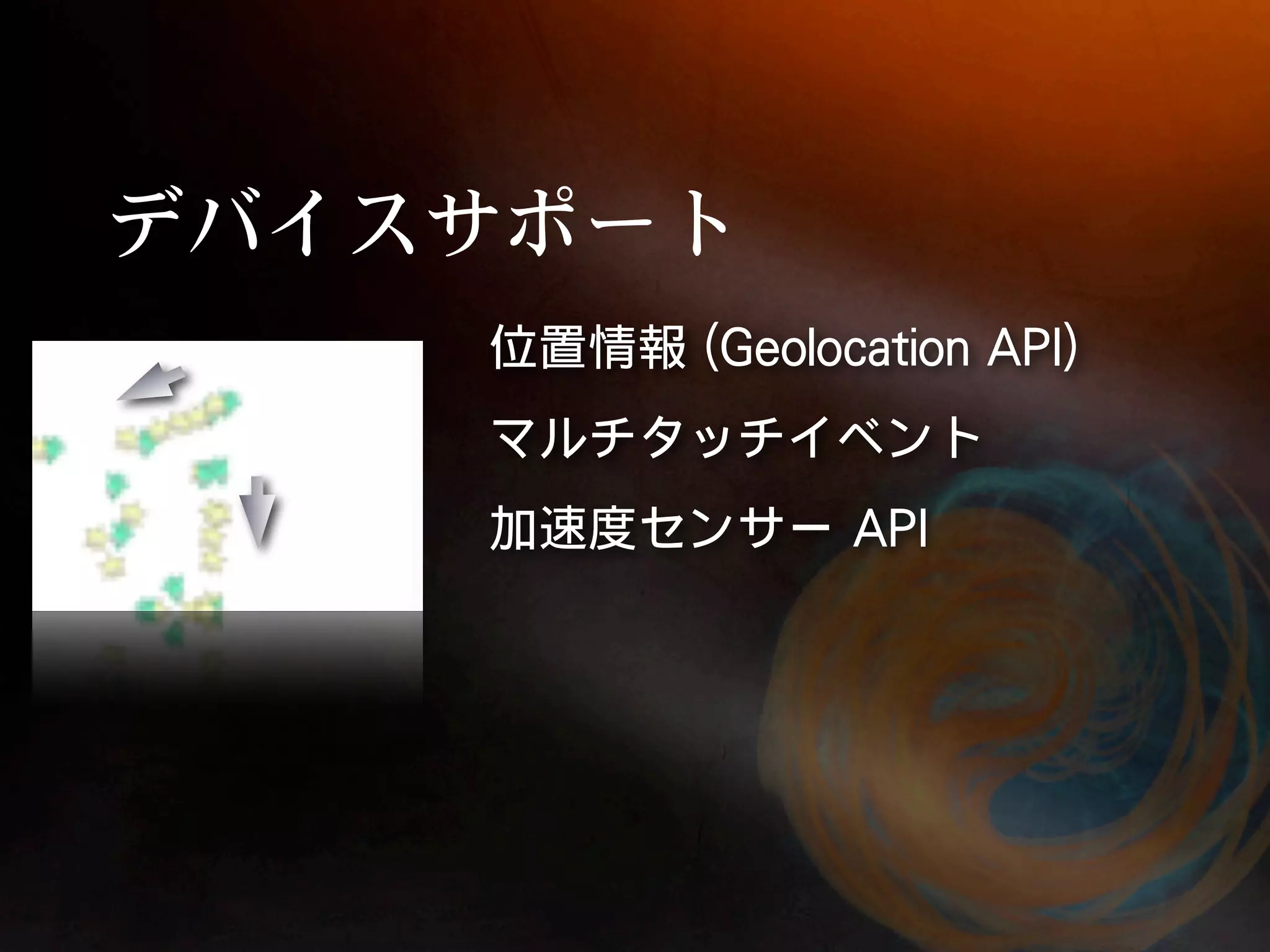 デバイスサポート

位置情報 (Geolocation API)

マルチタッチイベント

加速度センサー API